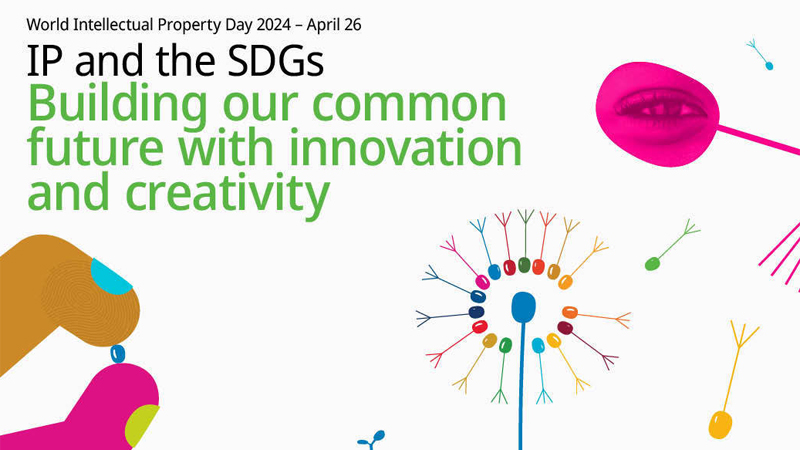 World Intellectual Property Day 2024 – April 26

IP and the SDGs

Building our common future with innovation and creativity